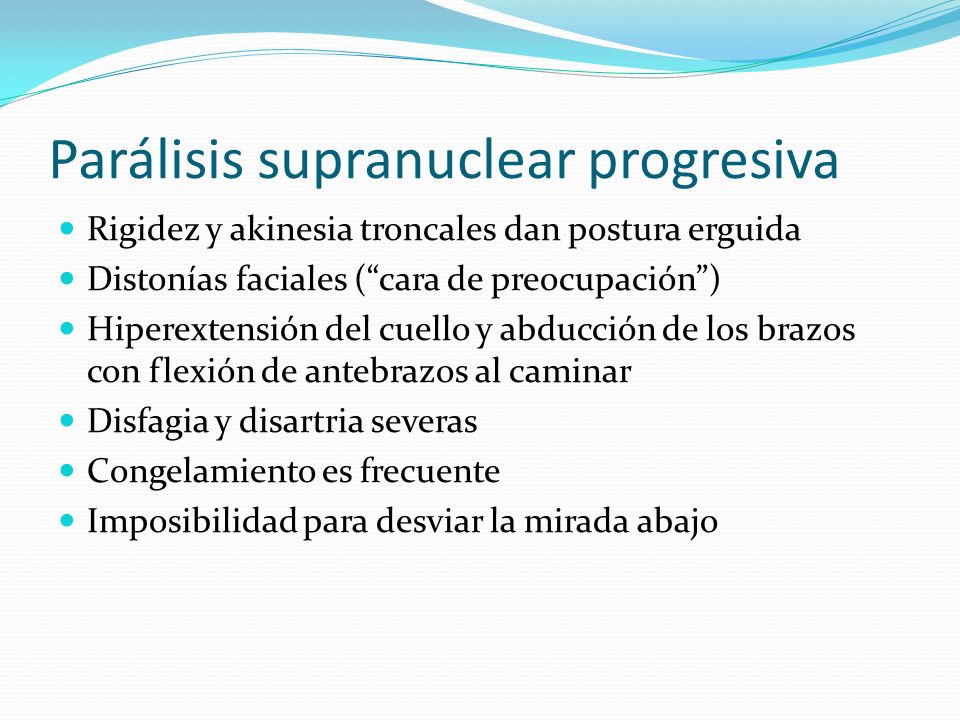 Parálisis supranuclear progresiva

- Rigidez y akinesia troncales dan postura erguida
- Distonías faciales (“cara de preocupación”)
- Hiperextensión del cuello y abducción de los brazos con flexión de antebrazos al caminar
- Disfagia y disartria severas
- Congelamiento es frecuente
- Imposibilidad para desviar la mirada abajo